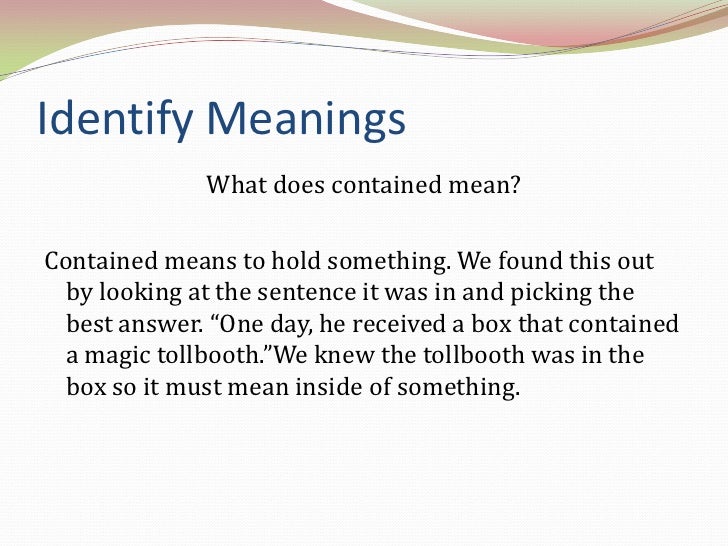 Identify Meanings

What does contained mean?

Contained means to hold something. We found this out by looking at the sentence it was in and picking the best answer. “One day, he received a box that contained a magic tollbooth.”We knew the tollbooth was in the box so it must mean inside of something.